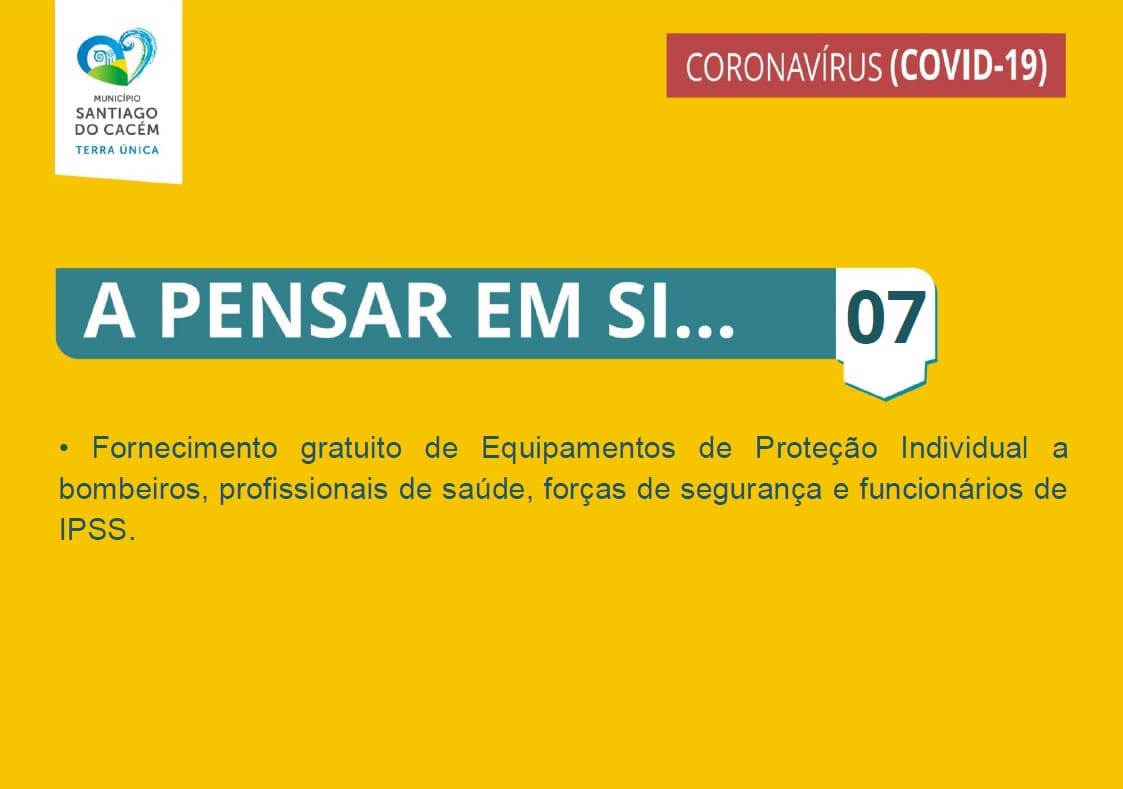 MUNICÍPIO
SANTIAGO
DO CACÉM
TERRA ÚNICA

CORONAVÍRUS (COVID-19)

A PENSAR EM SI...

07

• Fornecimento gratuito de Equipamentos de Proteção Individual a bombeiros, profissionais de saúde, forças de segurança e funcionários de IPSS.